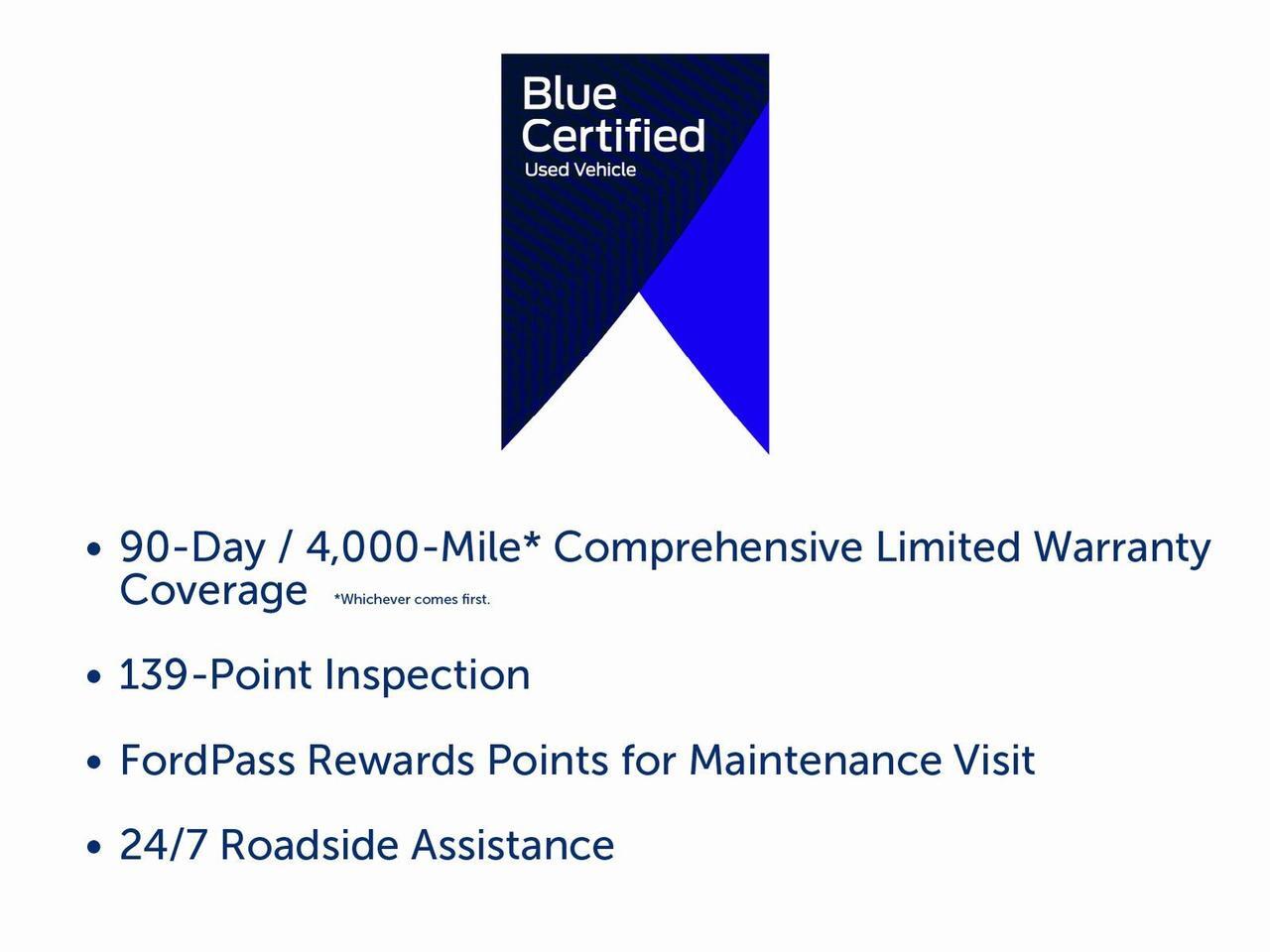 Blue Certified
Used Vehicle

• 90-Day / 4,000-Mile* Comprehensive Limited Warranty Coverage *Whichever comes first.

• 139-Point Inspection

• FordPass Rewards Points for Maintenance Visit

• 24/7 Roadside Assistance